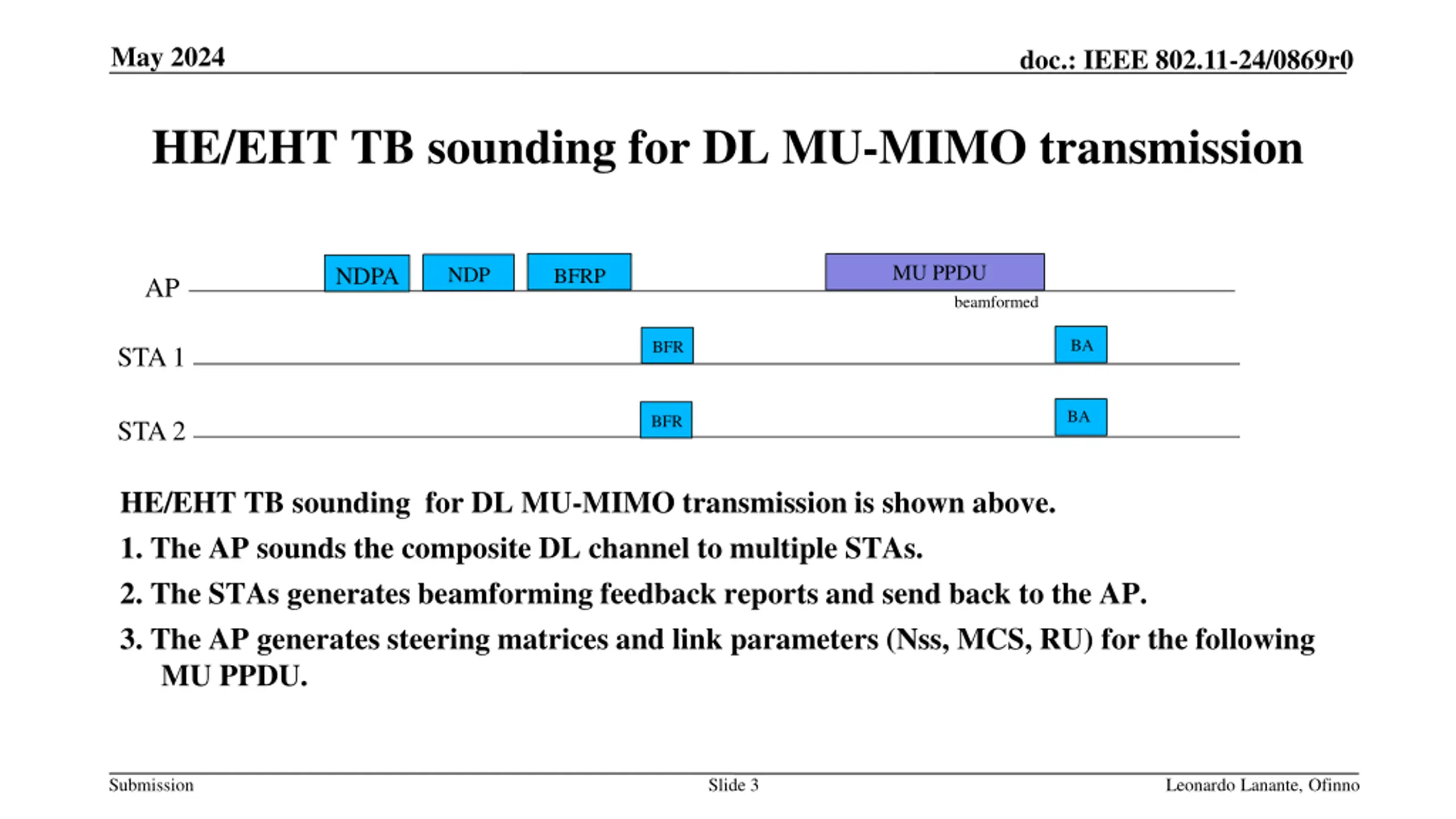 May 2024

doc.: IEEE 802.11-24/0869r0

HE/EHT TB sounding for DL MU-MIMO transmission

AP

NDPA

NDP

BFRP

MU PPDU

beamformed

STA 1

BFR

BA

STA 2

BFR

BA

HE/EHT TB sounding for DL MU-MIMO transmission is shown above.

1. The AP sounds the composite DL channel to multiple STAs.

2. The STAs generates beamforming feedback reports and send back to the AP.

3. The AP generates steering matrices and link parameters (Nss, MCS, RU) for the following MU PPDU.

Submission

Slide 3

Leonardo Lanante, Ofinno